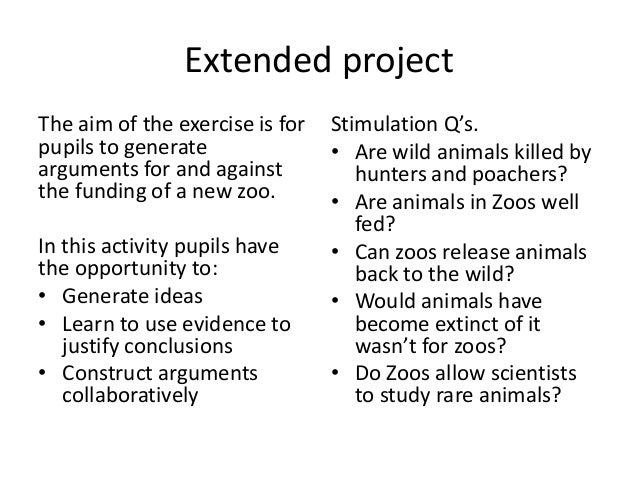 Extended project

The aim of the exercise is for pupils to generate arguments for and against the funding of a new zoo.

In this activity pupils have the opportunity to:
• Generate ideas
• Learn to use evidence to justify conclusions
• Construct arguments collaboratively

Stimulation Q's.
• Are wild animals killed by hunters and poachers?
• Are animals in Zoos well fed?
• Can zoos release animals back to the wild?
• Would animals have become extinct of it wasn't for zoos?
• Do Zoos allow scientists to study rare animals?